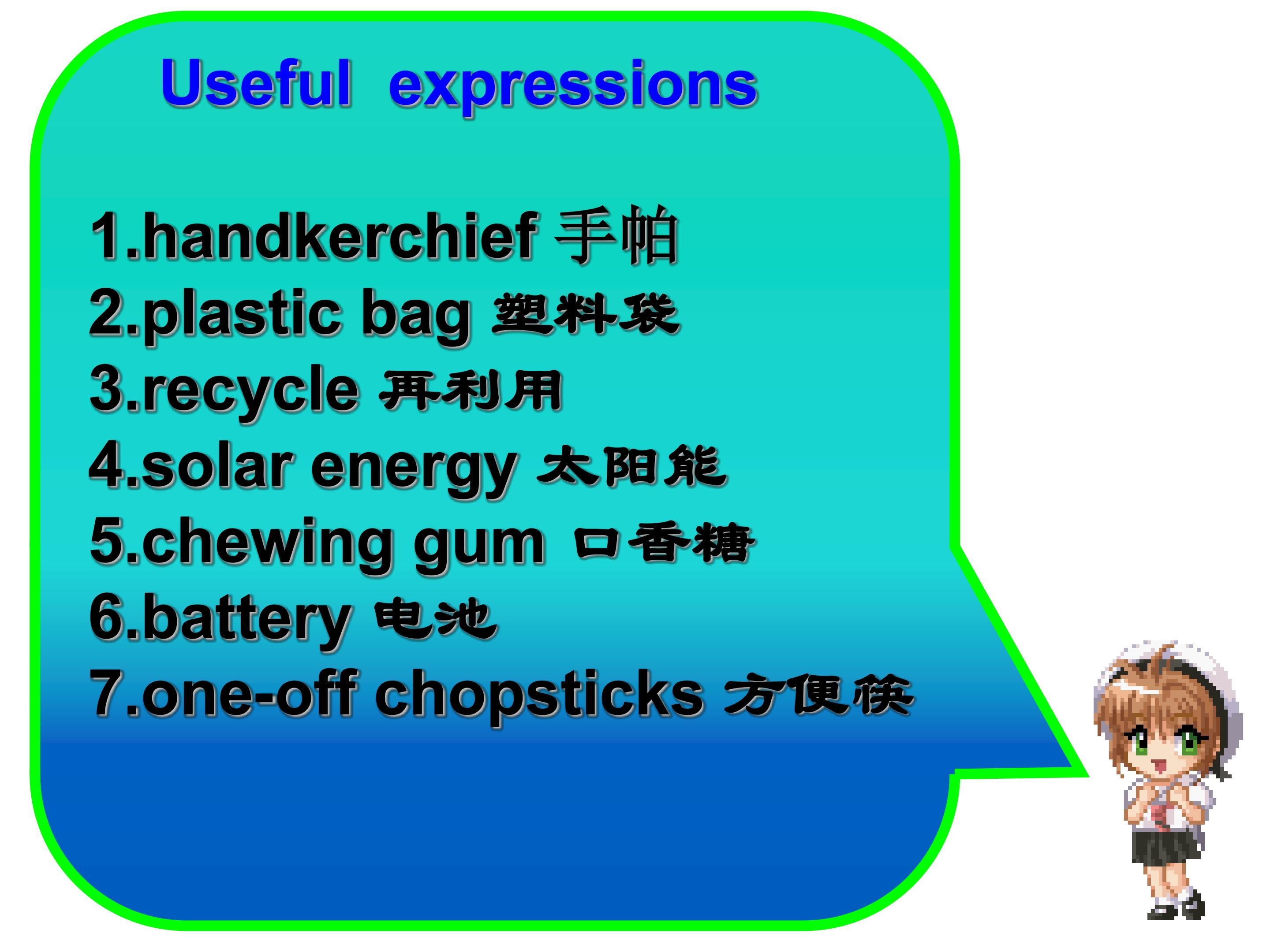 Useful expressions

1.handkerchief 手帕
2.plastic bag 塑料袋
3.recycle 再利用
4.solar energy 太阳能
5.chewing gum 口香糖
6.battery 电池
7.one-off chopsticks 方便筷